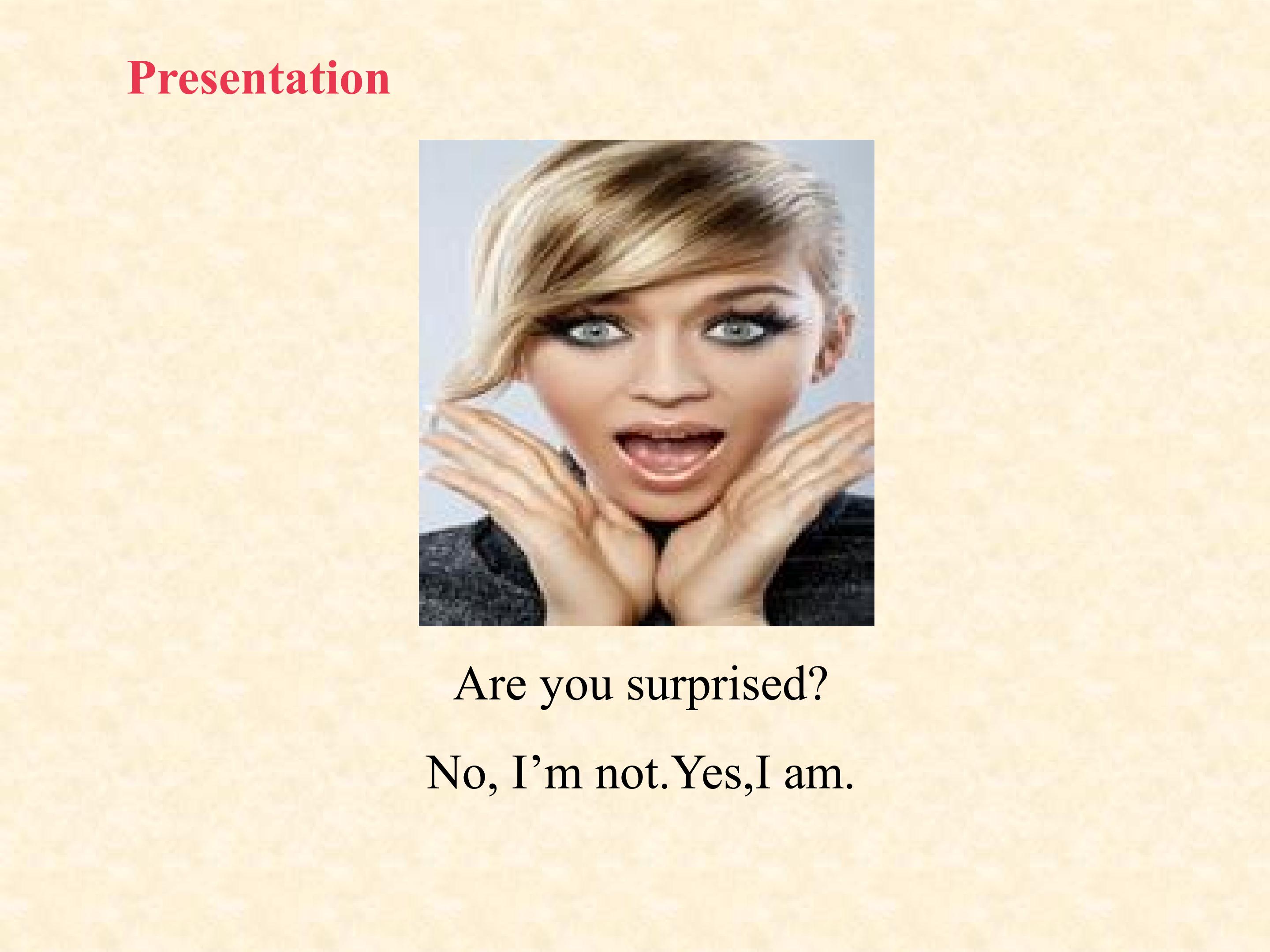 Presentation

Are you surprised?

No, I’m not.Yes,I am.